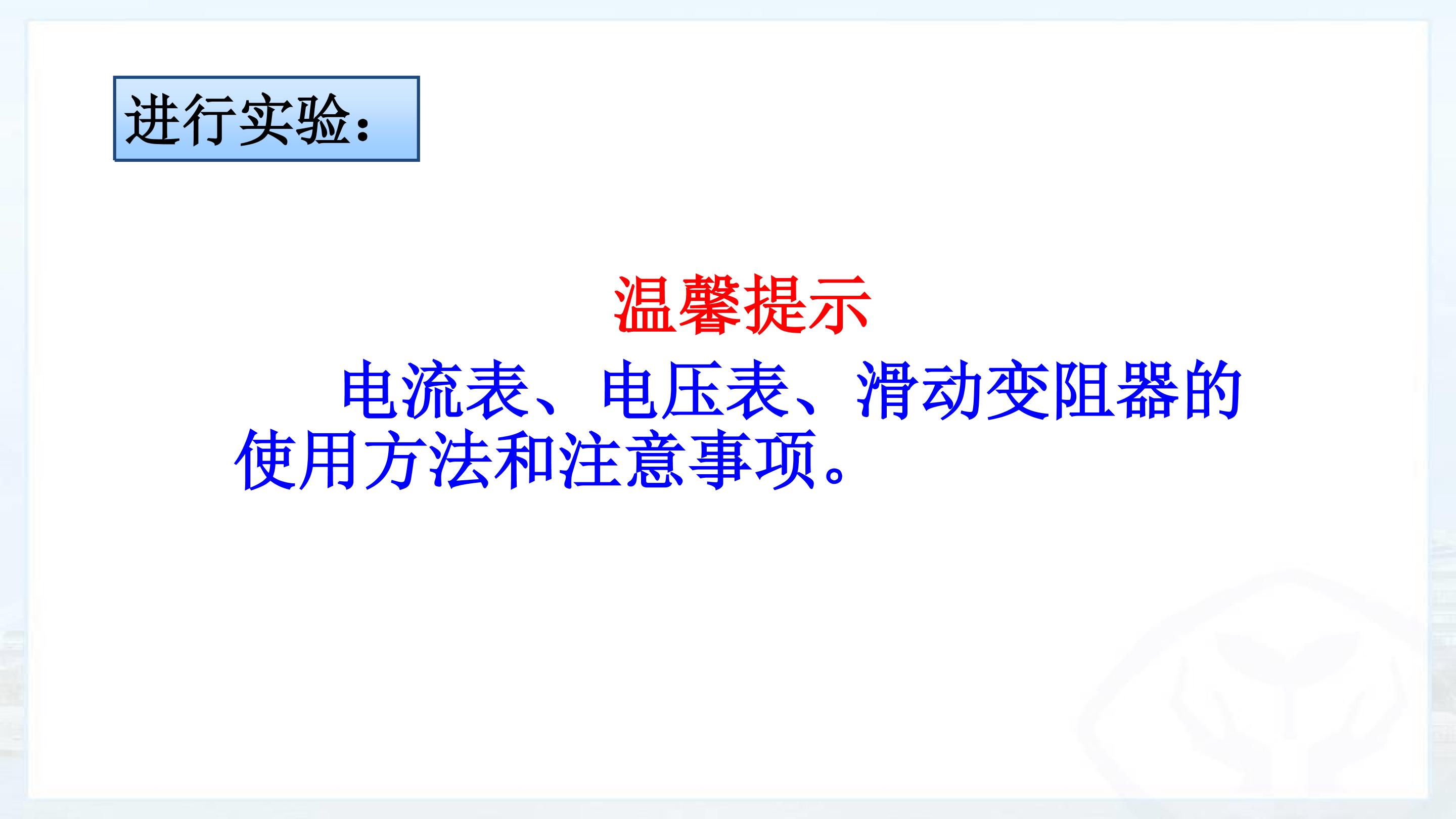 进行实验:

温馨提示

电流表、电压表、滑动变阻器的使用方法和注意事项。